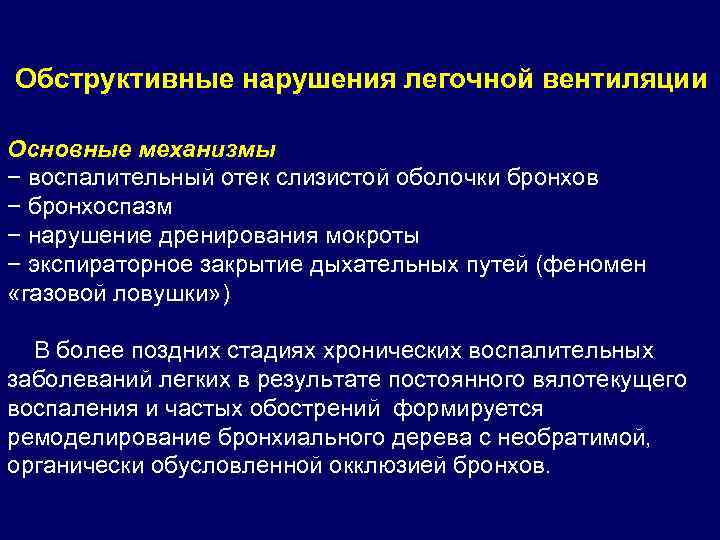 Обструктивные нарушения легочной вентиляции

Основные механизмы
− воспалительный отек слизистой оболочки бронхов
− бронхоспазм
− нарушение дренирования мокроты
− экспираторное закрытие дыхательных путей (феномен «газовой ловушки»)

В более поздних стадиях хронических воспалительных заболеваний легких в результате постоянного вялотекущего воспаления и частых обострений формируется ремоделирование бронхиального дерева с необратимой, органически обусловленной окклюзией бронхов.